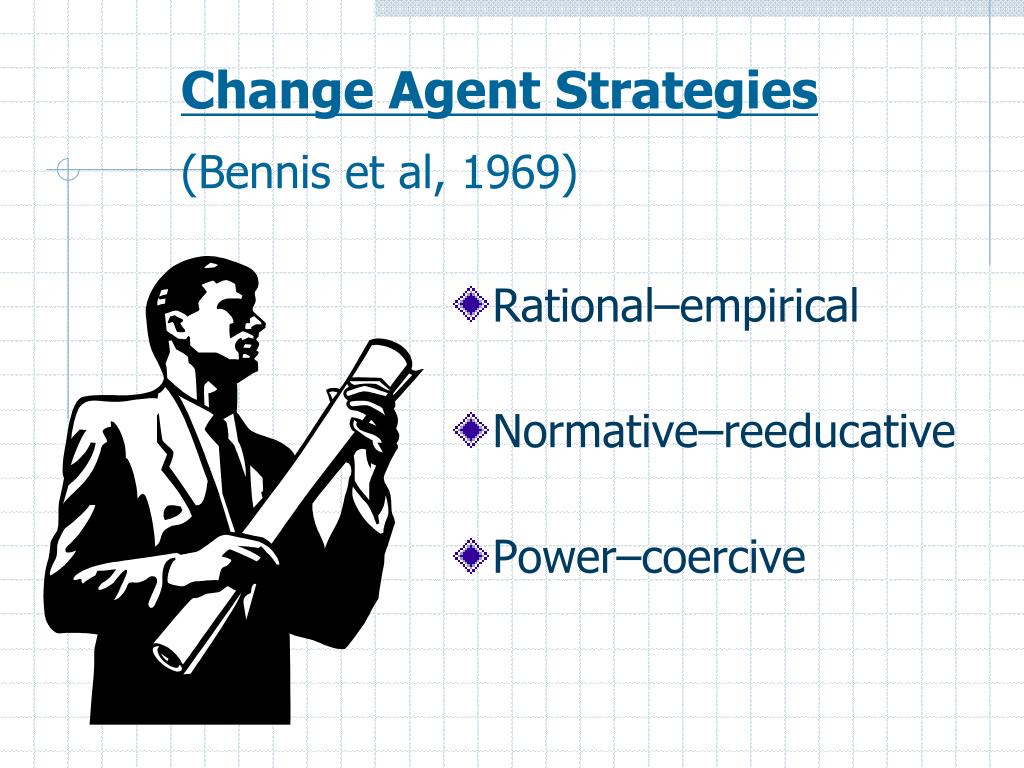 Change Agent Strategies

(Bennis et al, 1969)

Rational–empirical

Normative–reeducative

Power–coercive